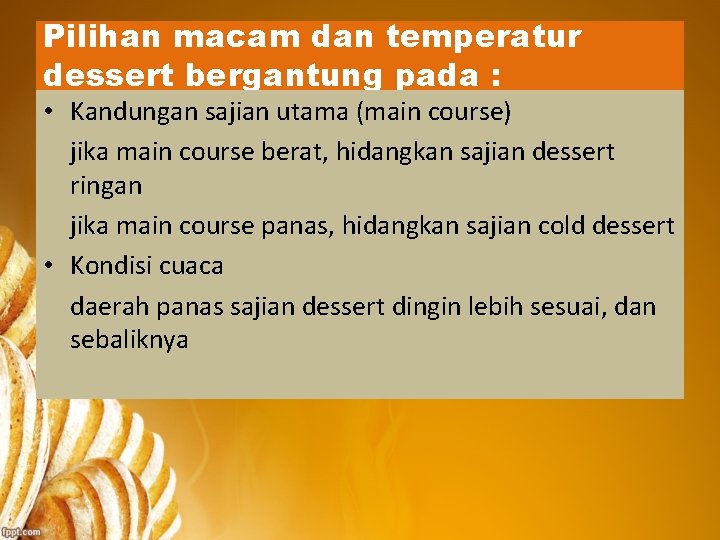 Pilihan macam dan temperatur dessert bergantung pada :

• Kandungan sajian utama (main course)

jika main course berat, hidangkan sajian dessert ringan

jika main course panas, hidangkan sajian cold dessert

• Kondisi cuaca

daerah panas sajian dessert dingin lebih sesuai, dan sebaliknya

fppt.com